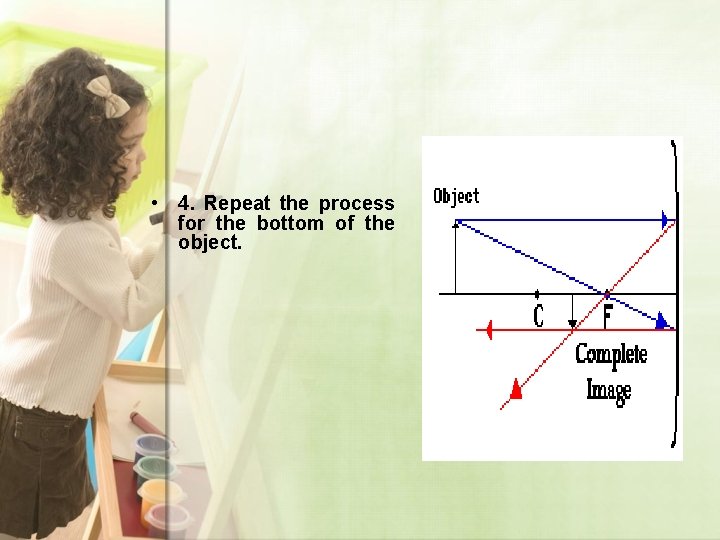 • 4. Repeat the process for the bottom of the object.

Object

C

F

Complete Image